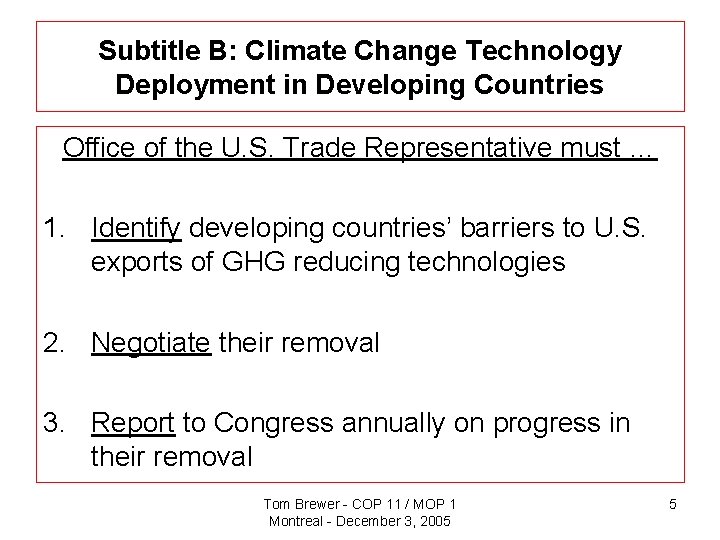 Subtitle B: Climate Change Technology Deployment in Developing Countries

Office of the U.S. Trade Representative must …

1. Identify developing countries' barriers to U.S. exports of GHG reducing technologies

2. Negotiate their removal

3. Report to Congress annually on progress in their removal

Tom Brewer - COP 11 / MOP 1
Montreal - December 3, 2005

5